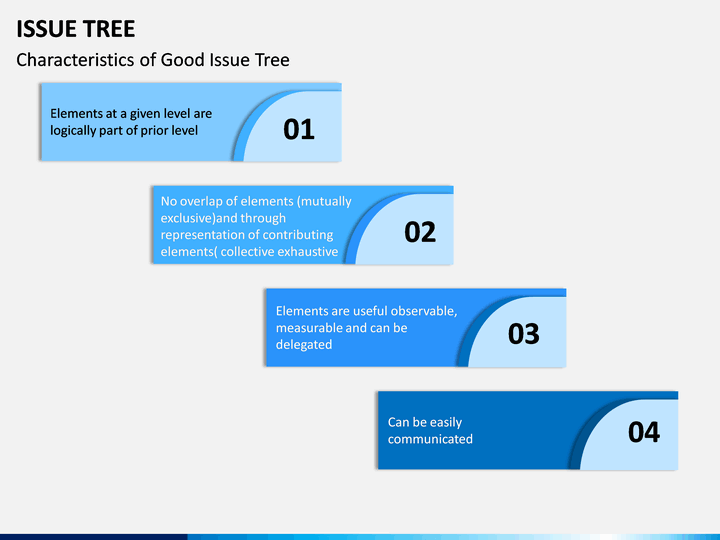 ISSUE TREE

Characteristics of Good Issue Tree

Elements at a given level are logically part of prior level

01

No overlap of elements (mutually exclusive)and through representation of contributing elements( collective exhaustive

02

Elements are useful observable, measurable and can be delegated

03

Can be easily communicated

04